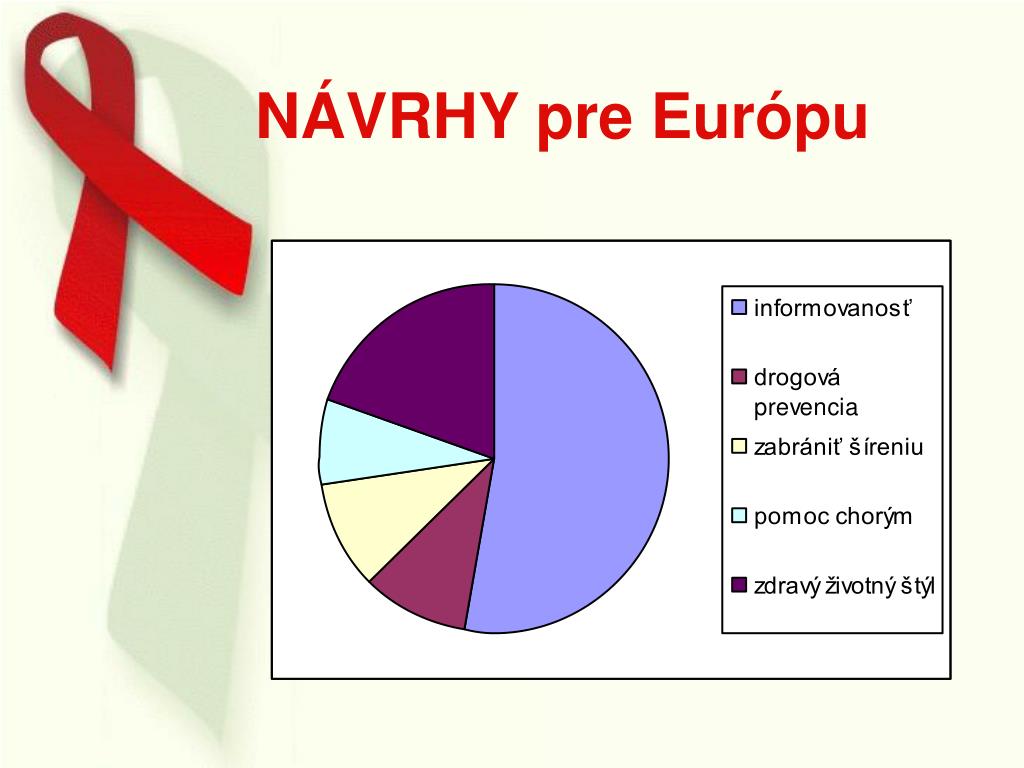 NÁVRHY pre Európu

informovanosť

drogová prevencia

zabrániť šíreniu

pomoc chorým

zdravý životný štýl